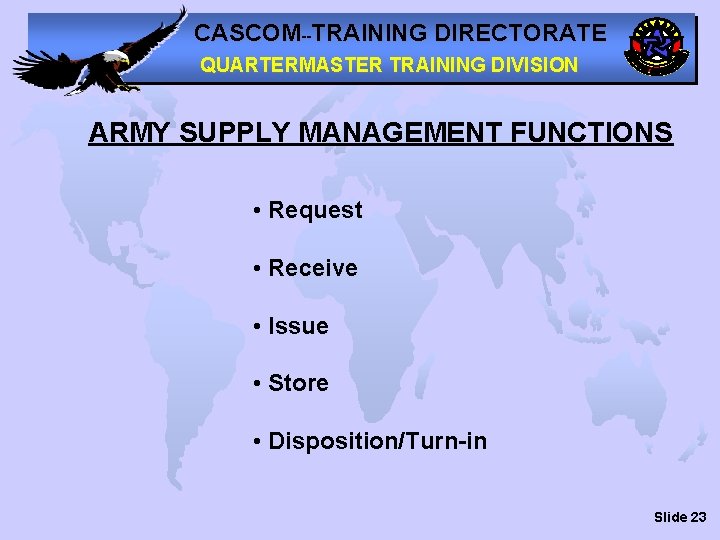 CASCOM--TRAINING DIRECTORATE
QUARTERMASTER TRAINING DIVISION

ARMY SUPPLY MANAGEMENT FUNCTIONS

• Request

• Receive

• Issue

• Store

• Disposition/Turn-in

Slide 23